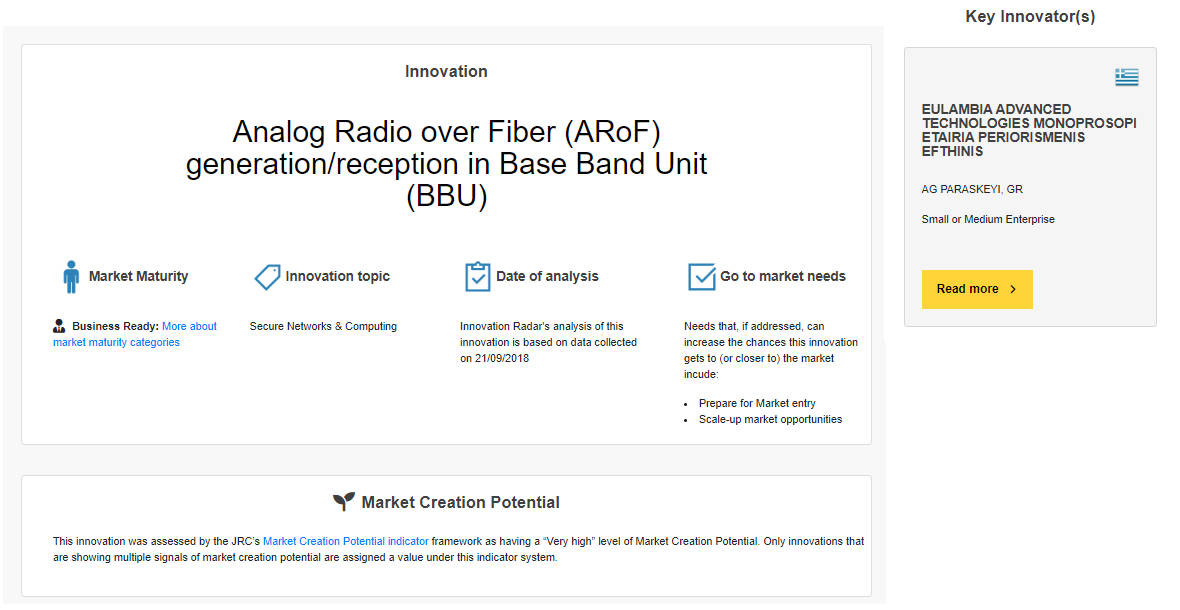 Innovation

Analog Radio over Fiber (ARoF) generation/reception in Base Band Unit (BBU)

Market Maturity

Business Ready: More about market maturity categories

Innovation topic

Secure Networks & Computing

Date of analysis

Innovation Radar's analysis of this innovation is based on data collected on 21/09/2018

Go to market needs

Needs that, if addressed, can increase the chances this innovation gets to (or closer to) the market incude:

- Prepare for Market entry
- Scale-up market opportunities

Market Creation Potential

This innovation was assessed by the JRC's Market Creation Potential indicator framework as having a "Very high" level of Market Creation Potential. Only innovations that are showing multiple signals of market creation potential are assigned a value under this indicator system.

Key Innovator(s)

EULAMBIA ADVANCED TECHNOLOGIES MONOPROSOPI ETAIRIA PERIORISMENIS EFTHINIS

AG PARASKEYI, GR

Small or Medium Enterprise

Read more